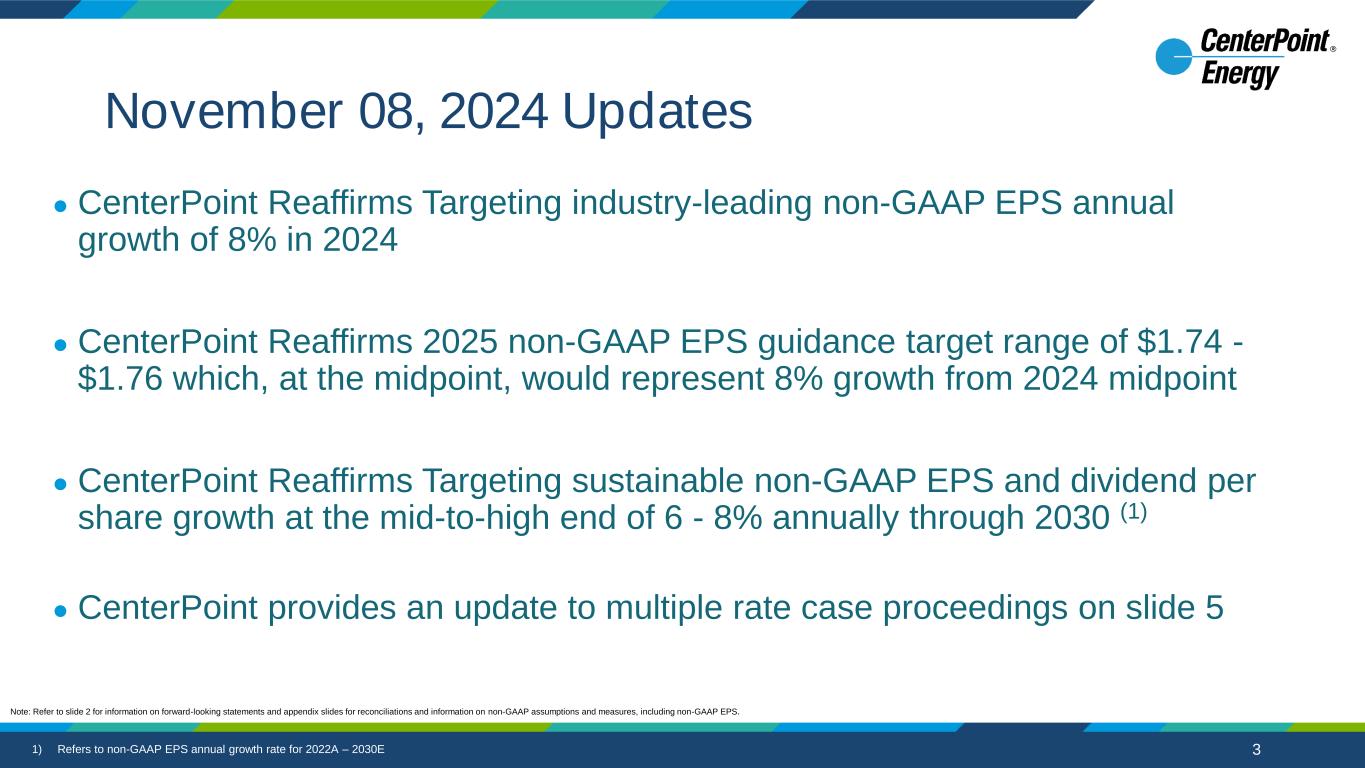 CenterPoint® Energy

November 08, 2024 Updates

• CenterPoint Reaffirms Targeting industry-leading non-GAAP EPS annual growth of 8% in 2024

• CenterPoint Reaffirms 2025 non-GAAP EPS guidance target range of $1.74 - $1.76 which, at the midpoint, would represent 8% growth from 2024 midpoint

• CenterPoint Reaffirms Targeting sustainable non-GAAP EPS and dividend per share growth at the mid-to-high end of 6 - 8% annually through 2030 $^{(1)}$

• CenterPoint provides an update to multiple rate case proceedings on slide 5

Note: Refer to slide 2 for information on forward-looking statements and appendix slides for reconciliations and information on non-GAAP assumptions and measures, including non-GAAP EPS.

1) Refers to non-GAAP EPS annual growth rate for 2022A – 2030E

3